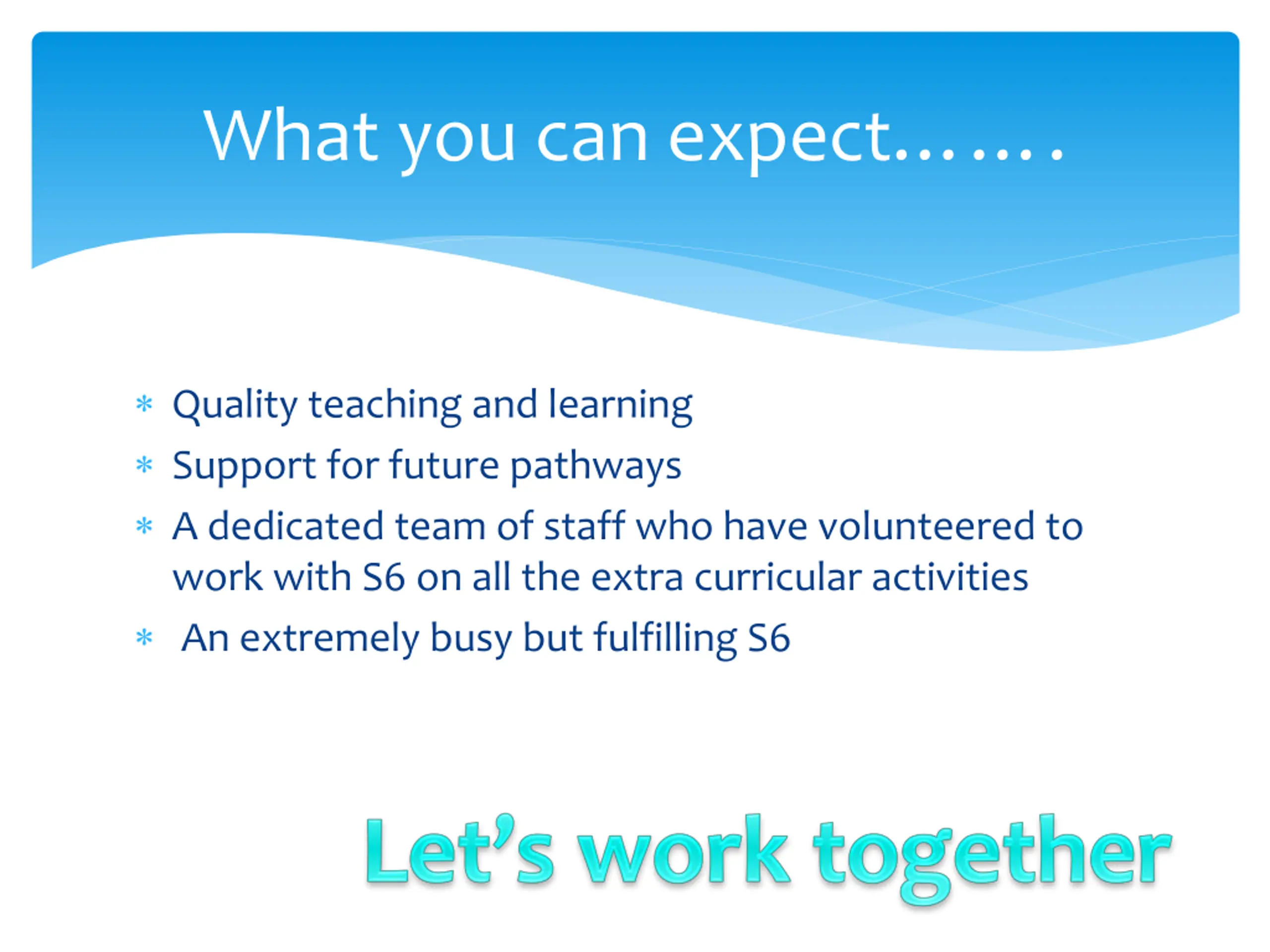 What you can expect…….

* Quality teaching and learning
* Support for future pathways
* A dedicated team of staff who have volunteered to work with S6 on all the extra curricular activities
* An extremely busy but fulfilling S6

Let’s work together